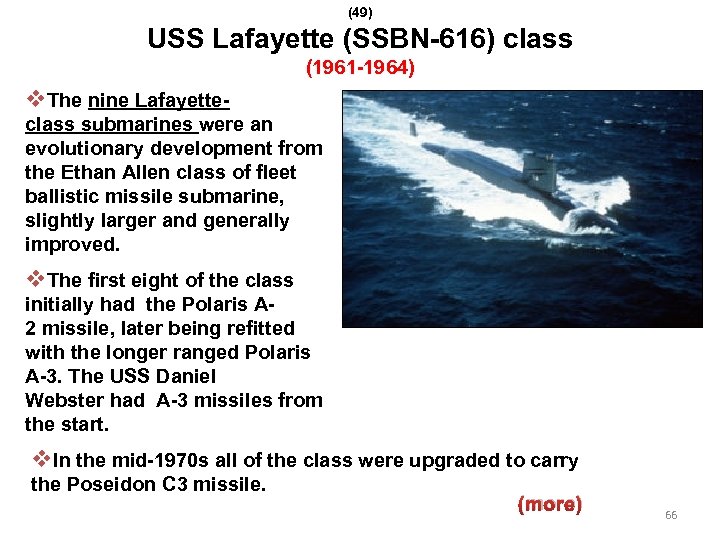 (49)
USS Lafayette (SSBN-616) class
(1961-1964)

❖The nine Lafayette-class submarines were an evolutionary development from the Ethan Allen class of fleet ballistic missile submarine, slightly larger and generally improved.

❖The first eight of the class initially had the Polaris A-2 missile, later being refitted with the longer ranged Polaris A-3. The USS Daniel Webster had A-3 missiles from the start.

❖In the mid-1970s all of the class were upgraded to carry the Poseidon C3 missile.

(more)

66